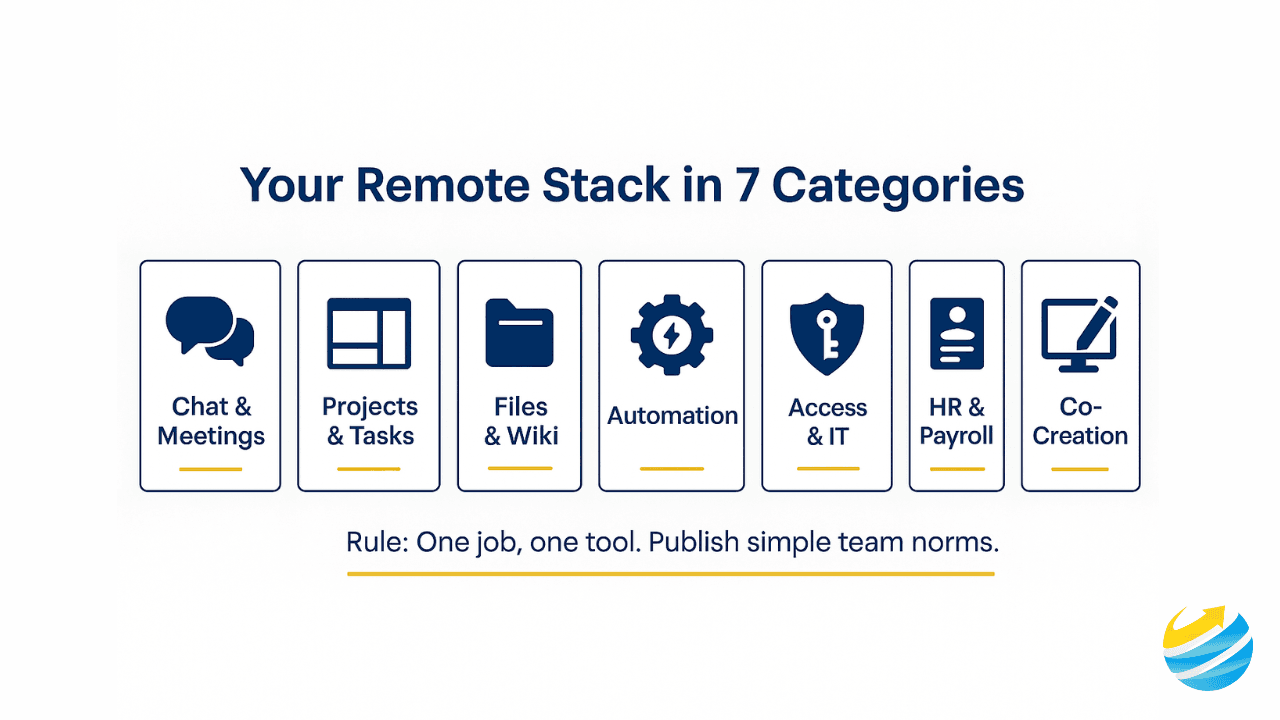 Your Remote Stack in 7 Categories

Chat & Meetings

Projects & Tasks

Files & Wiki

Automation

Access & IT

HR & Payroll

Co-Creation

Rule: One job, one tool. Publish simple team norms.